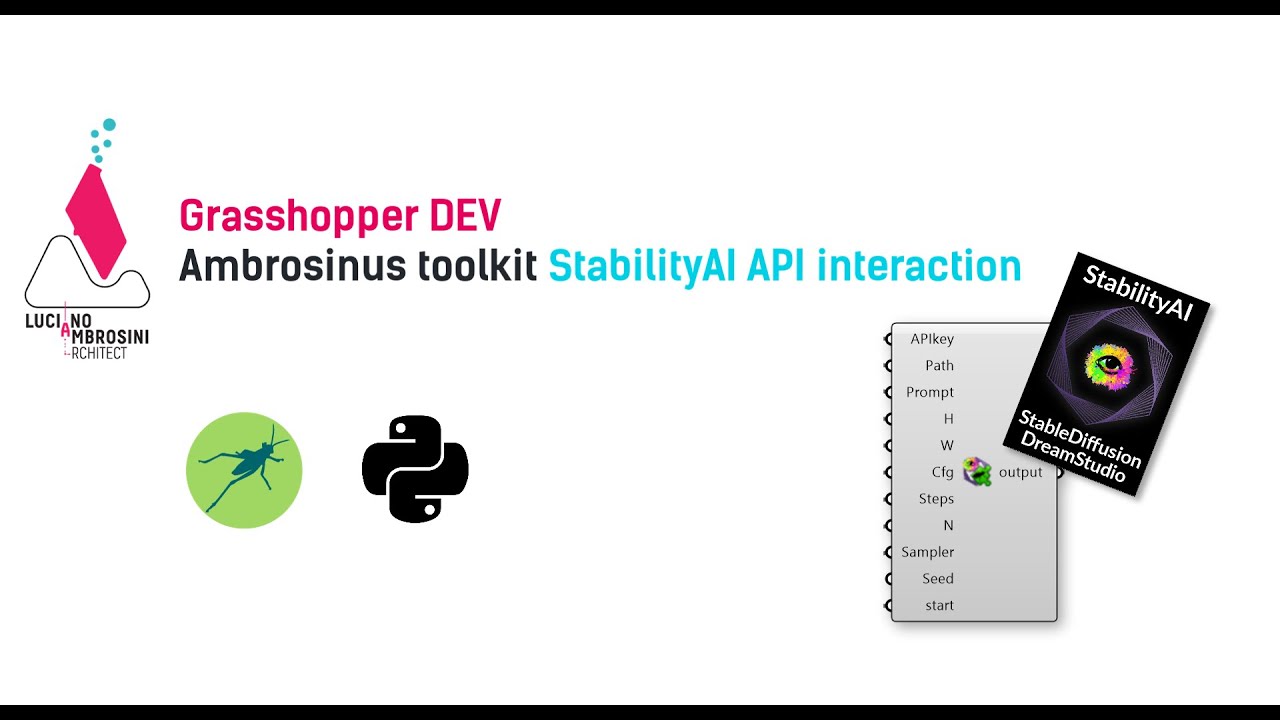 LUCIANO AMBROSINI ARCHITECT

Grasshopper DEV
Ambrosinus toolkit StabilityAI API interaction

APIkey
Path
Prompt
H
W
Cfg
Steps
N
Sampler
Seed
start
output

StabilityAI
StableDiffusion DreamStudio